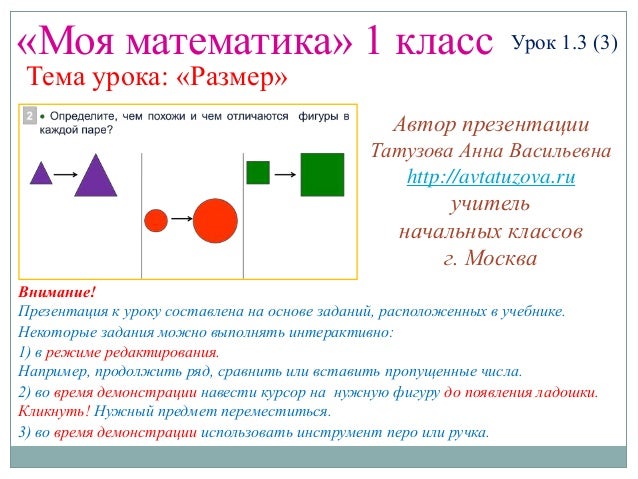 «Моя математика» 1 класс

Урок 1.3 (3)

Тема урока: «Размер»

2 • Определите, чем похожи и чем отличаются фигуры в каждой паре?

Автор презентации
Татузова Анна Васильевна
http://avtatuzova.ru
учитель
начальных классов
г. Москва

Внимание!
Презентация к уроку составлена на основе заданий, расположенных в учебнике.
Некоторые задания можно выполнять интерактивно:
1) в режиме редактирования.
Например, продолжить ряд, сравнить или вставить пропущенные числа.
2) во время демонстрации навести курсор на нужную фигуру до появления ладошки.
Кликнуть! Нужный предмет переместиться.
3) во время демонстрации использовать инструмент перо или ручка.